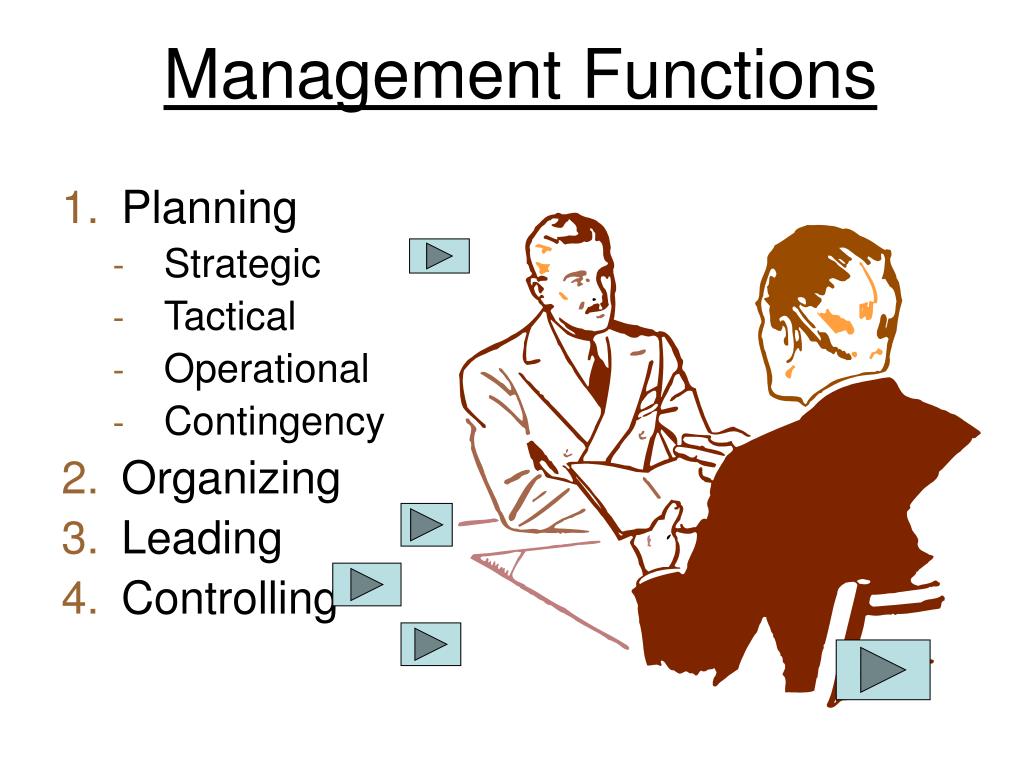 Management Functions

1. Planning
- Strategic
- Tactical
- Operational
- Contingency
2. Organizing
3. Leading
4. Controlling